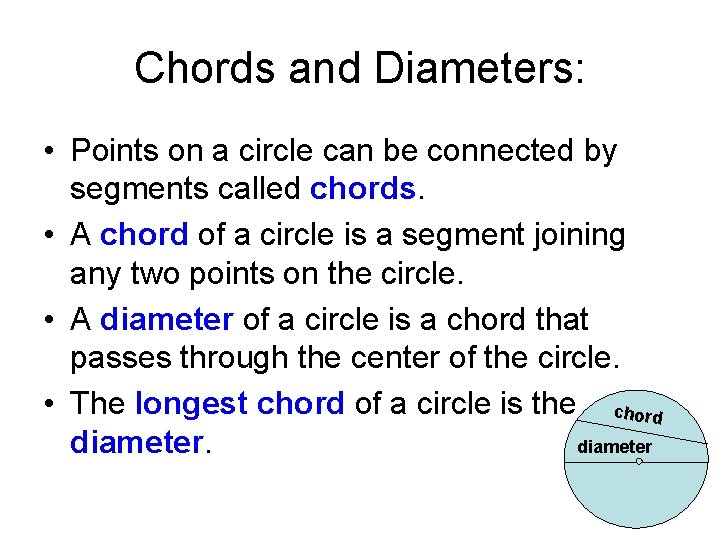 Chords and Diameters:

• Points on a circle can be connected by segments called chords.

• A chord of a circle is a segment joining any two points on the circle.

• A diameter of a circle is a chord that passes through the center of the circle.

• The longest chord of a circle is the diameter.

chord
diameter